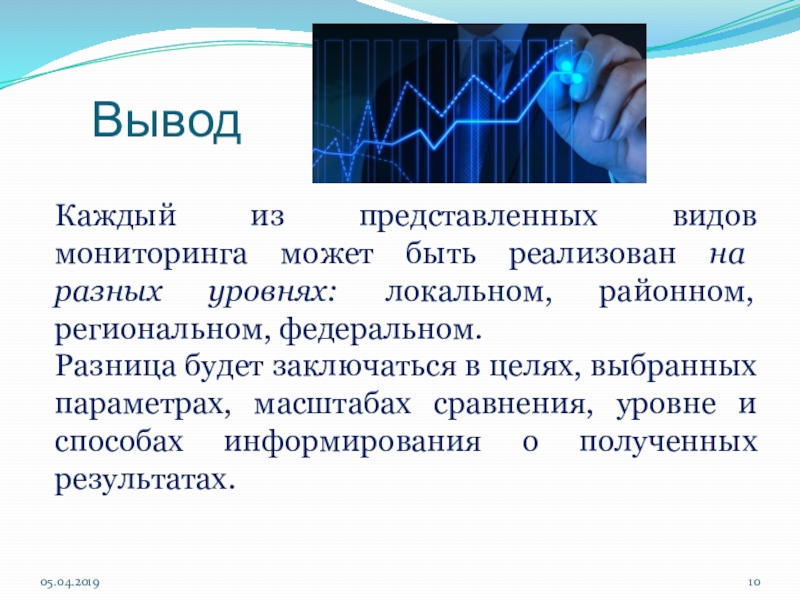 Вывод

Каждый из представленных видов мониторинга может быть реализован на разных уровнях: локальном, районном, региональном, федеральном.
Разница будет заключаться в целях, выбранных параметрах, масштабах сравнения, уровне и способах информирования о полученных результатах.

05.04.2019

10